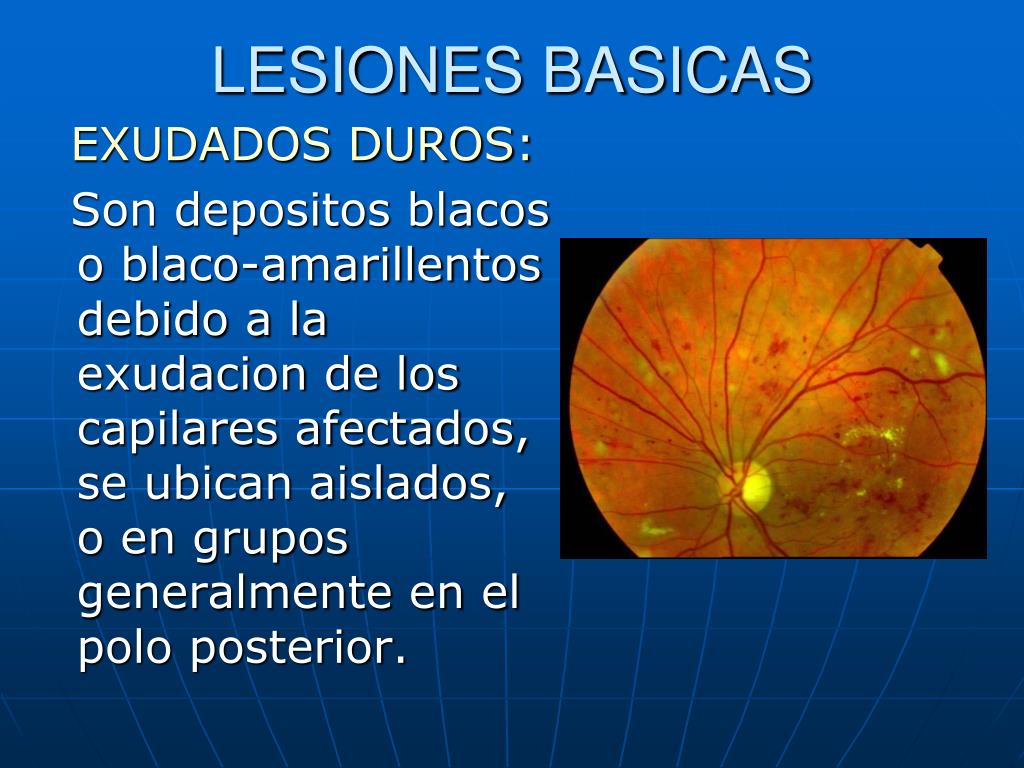 LESIONES BASICAS

EXUDADOS DUROS:

Son depositos blacos o blaco-amarillentos debido a la exudacion de los capilares afectados, se ubican aislados, o en grupos generalmente en el polo posterior.